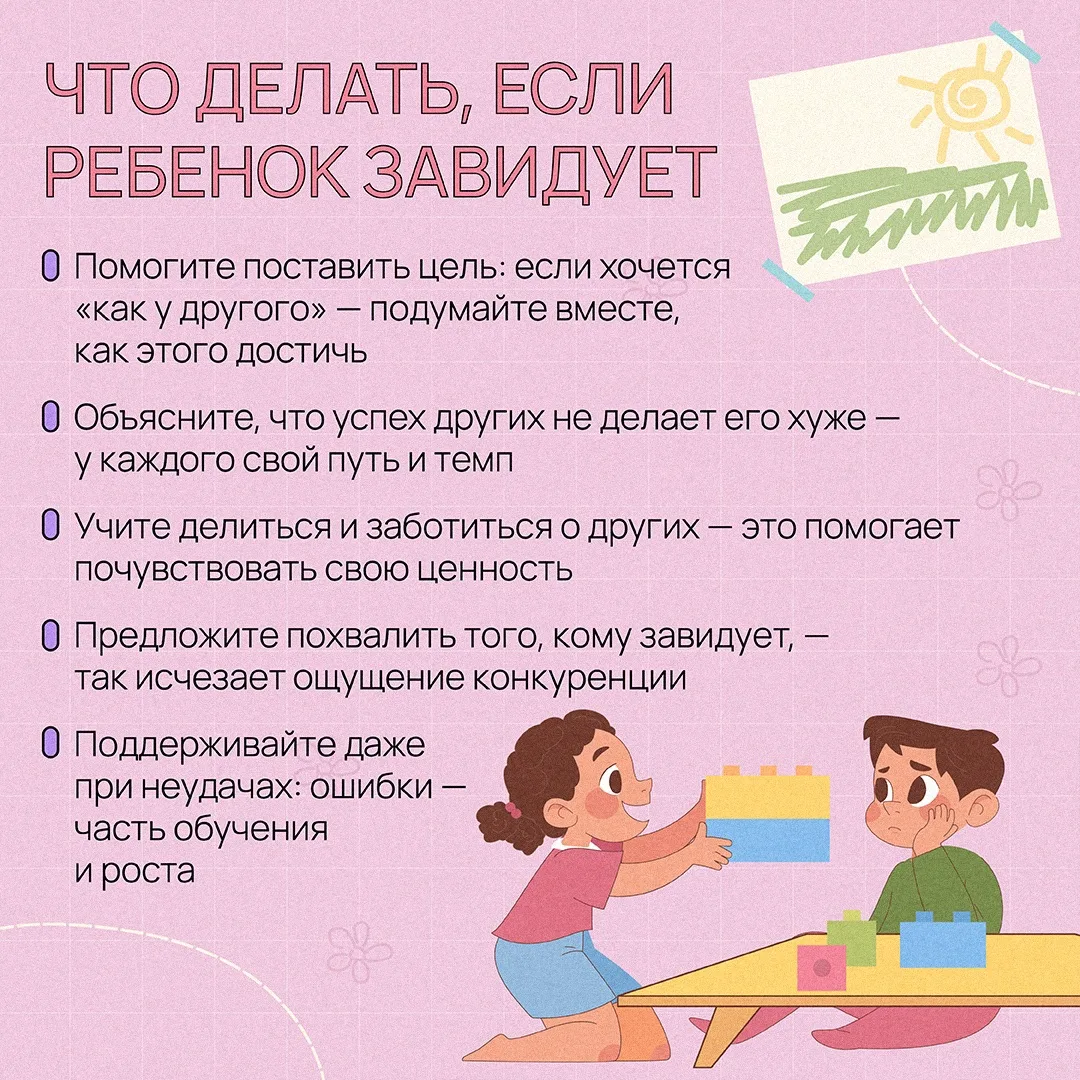 ЧТО ДЕЛАТЬ, ЕСЛИ РЕБЕНОК ЗАВИДУЕТ

Помогите поставить цель: если хочется «как у другого» — подумайте вместе, как этого достичь

Объясните, что успех других не делает его хуже — у каждого свой путь и темп

Учите делиться и заботиться о других — это помогает почувствовать свою ценность

Предложите похвалить того, кому завидует, — так исчезает ощущение конкуренции

Поддерживайте даже при неудачах: ошибки — часть обучения и роста